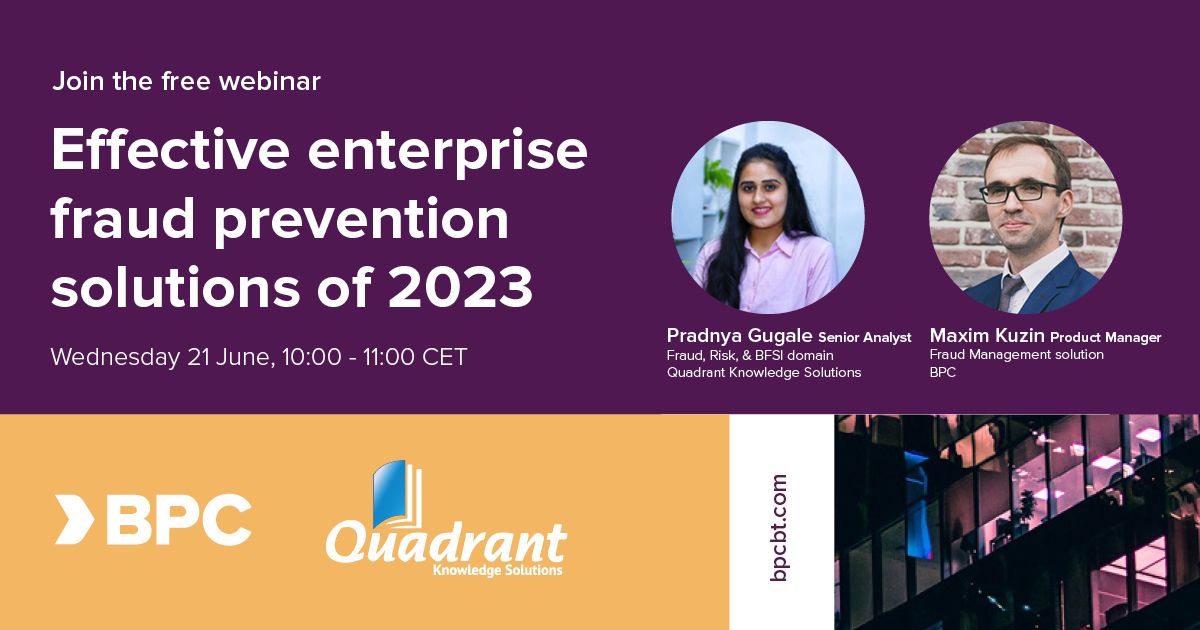 Join the free webinar

Effective enterprise fraud prevention solutions of 2023

Wednesday 21 June, 10:00 - 11:00 CET

Pradnya Gugale Senior Analyst
Fraud, Risk, & BFSI domain
Quadrant Knowledge Solutions

Maxim Kuzin Product Manager
Fraud Management solution
BPC

BPC

Quadrant
Knowledge Solutions

bpcbt.com